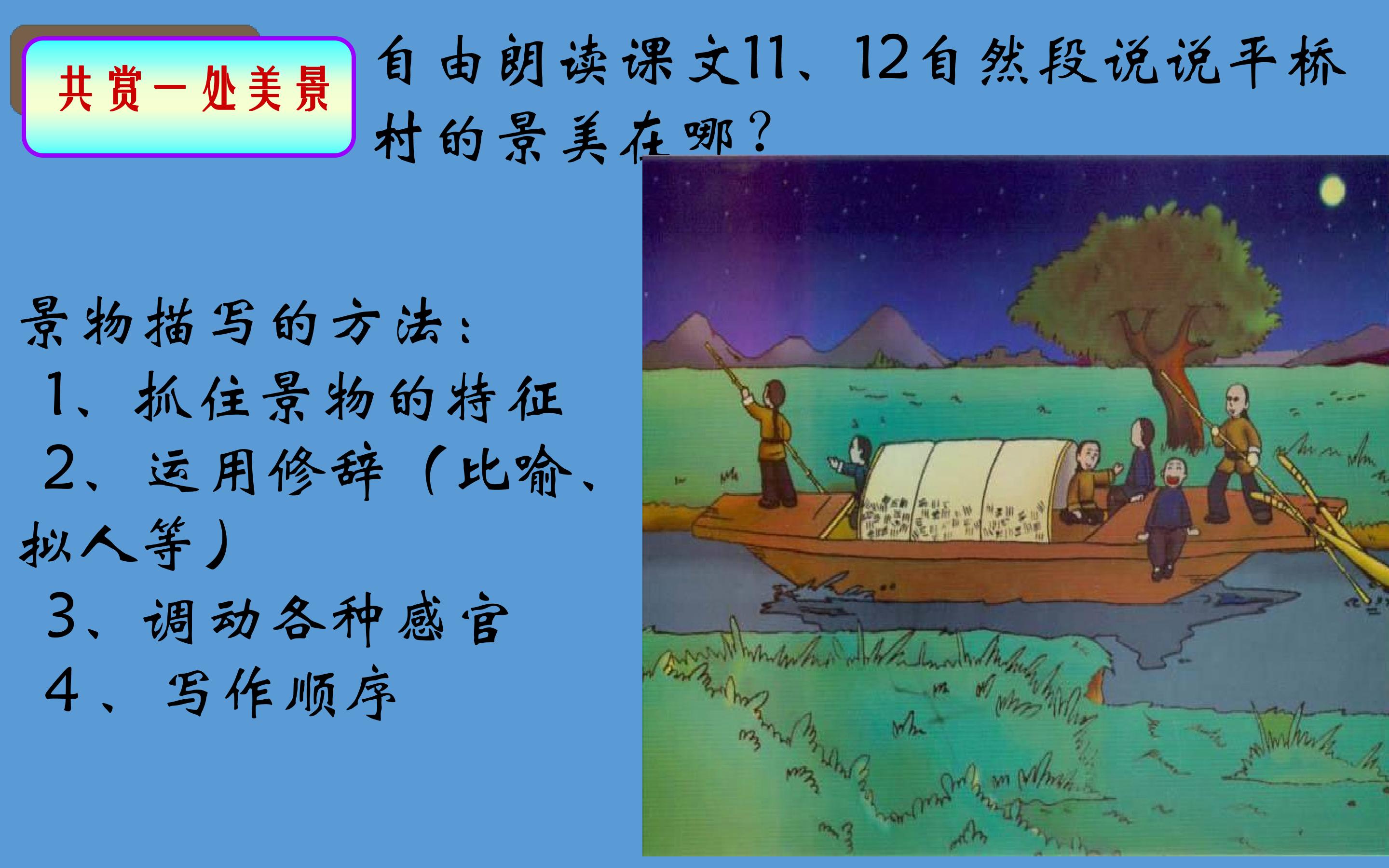 共赏一处美景

自由朗读课文11、12自然段说说平桥村的景美在哪？

景物描写的方法：

1、抓住景物的特征

2、运用修辞（比喻、拟人等）

3、调动各种感官

4、写作顺序